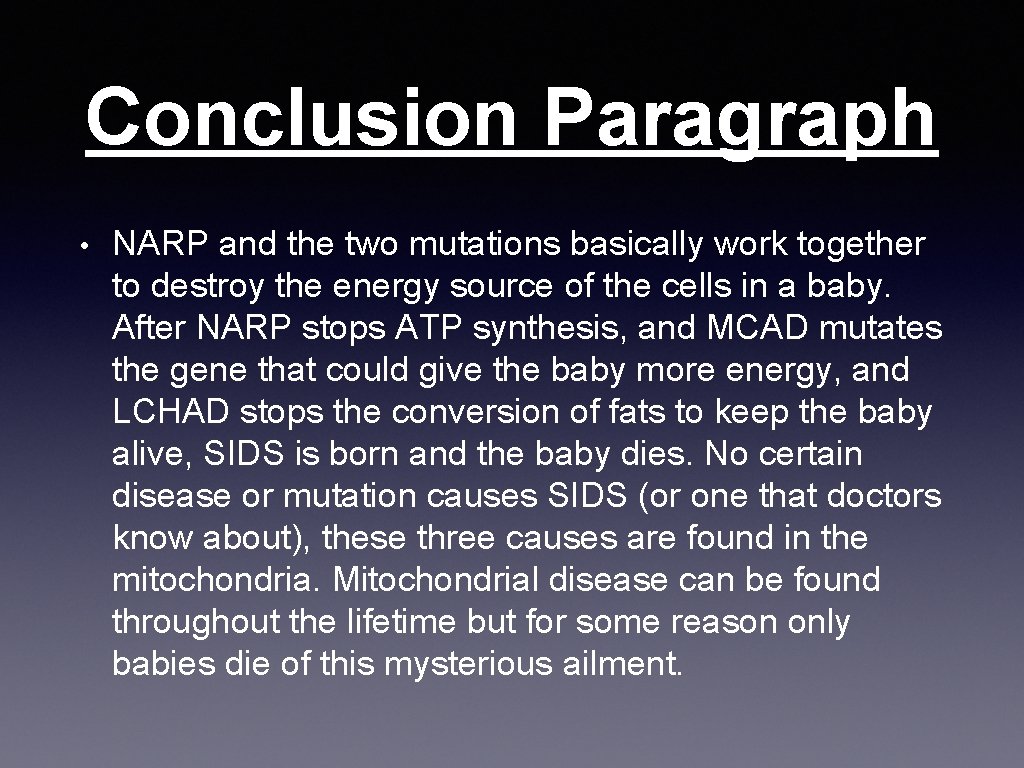 Conclusion Paragraph

• NARP and the two mutations basically work together to destroy the energy source of the cells in a baby. After NARP stops ATP synthesis, and MCAD mutates the gene that could give the baby more energy, and LCHAD stops the conversion of fats to keep the baby alive, SIDS is born and the baby dies. No certain disease or mutation causes SIDS (or one that doctors know about), these three causes are found in the mitochondria. Mitochondrial disease can be found throughout the lifetime but for some reason only babies die of this mysterious ailment.